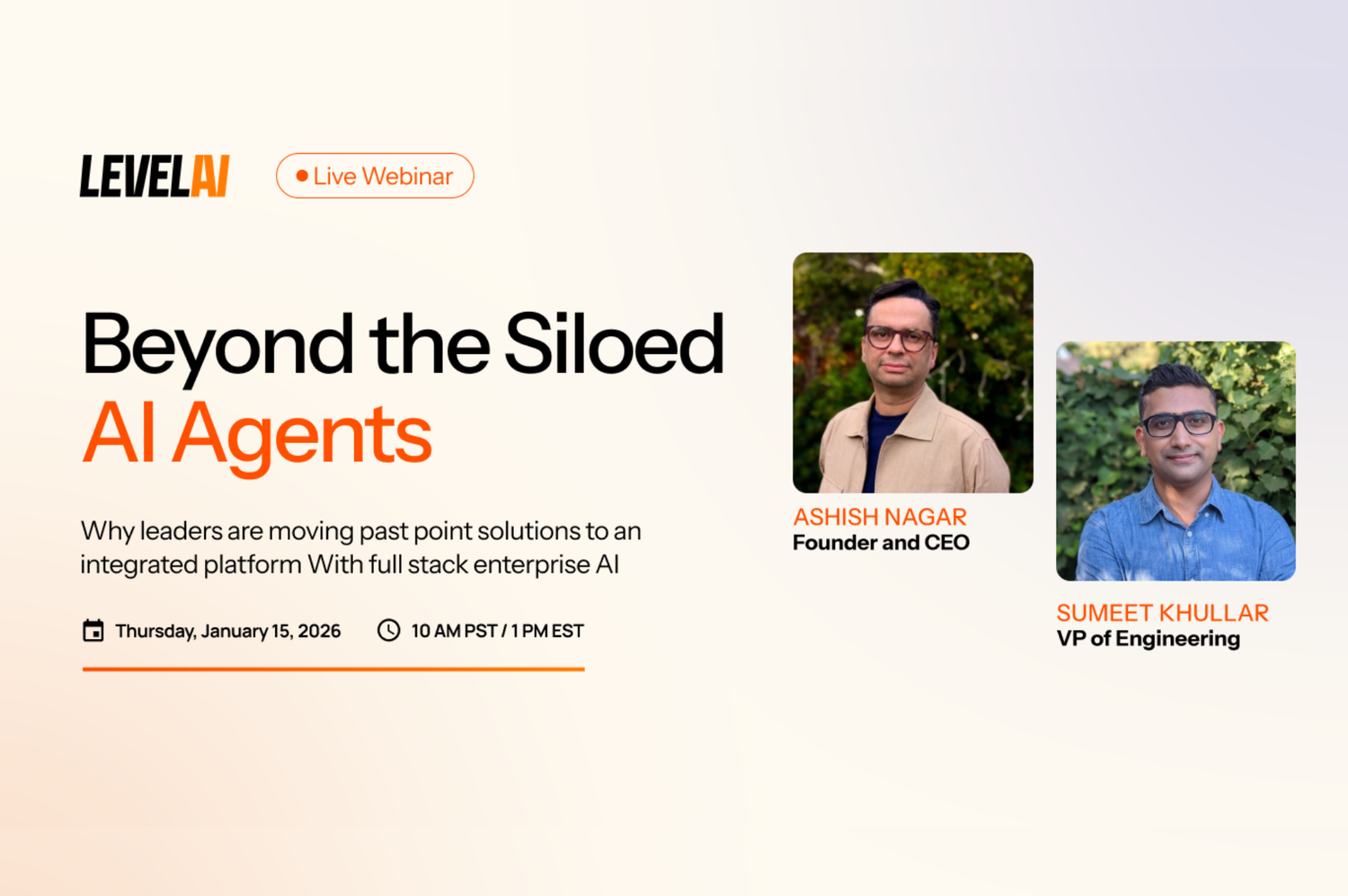 LEVELAI

Live Webinar

Beyond the Siloed
AI Agents

Why leaders are moving past point solutions to an integrated platform With full stack enterprise AI

Thursday, January 15, 2026

10 AM PST / 1 PM EST

ASHISH NAGAR
Founder and CEO

SUMEET KHULLAR
VP of Engineering